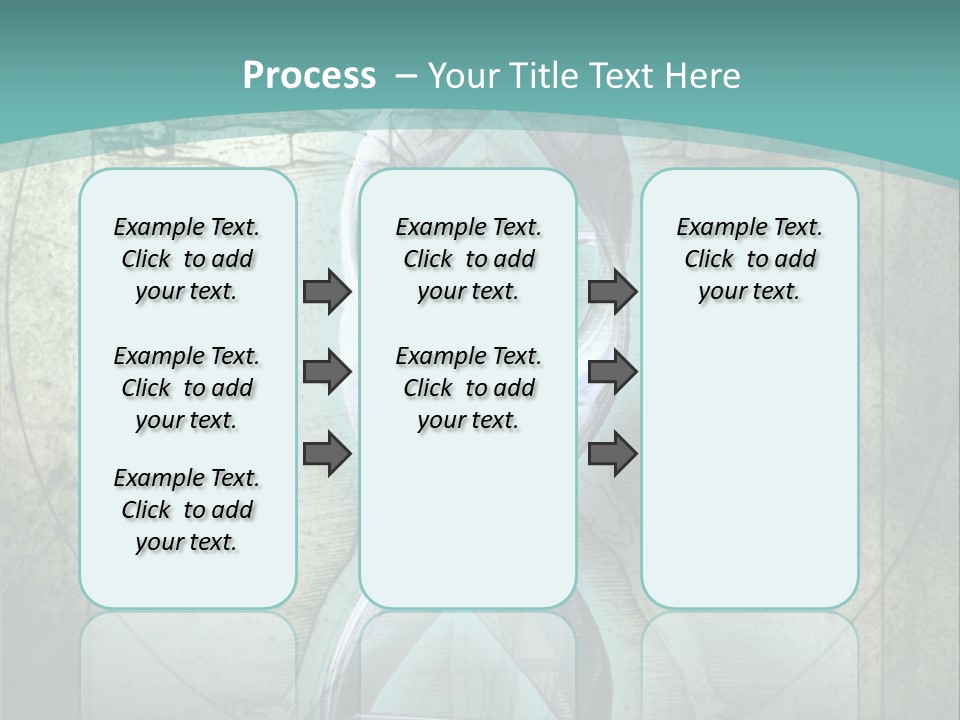 Process – Your Title Text Here

Example Text. Click to add your text.

Example Text. Click to add your text.

Example Text. Click to add your text.

Example Text. Click to add your text.

Example Text. Click to add your text.

Example Text. Click to add your text.